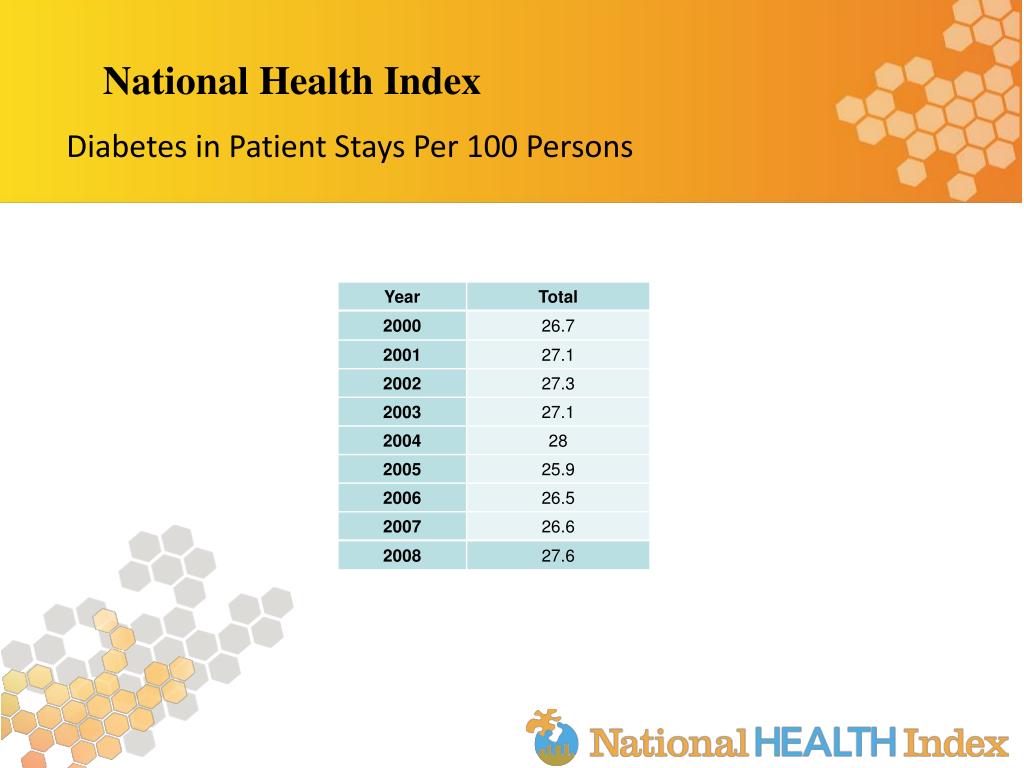 National Health Index

Diabetes in Patient Stays Per 100 Persons

| Year | Total |
|---|---|
| 2000 | 26.7 |
| 2001 | 27.1 |
| 2002 | 27.3 |
| 2003 | 27.1 |
| 2004 | 28 |
| 2005 | 25.9 |
| 2006 | 26.5 |
| 2007 | 26.6 |
| 2008 | 27.6 |

National HEALTH Index